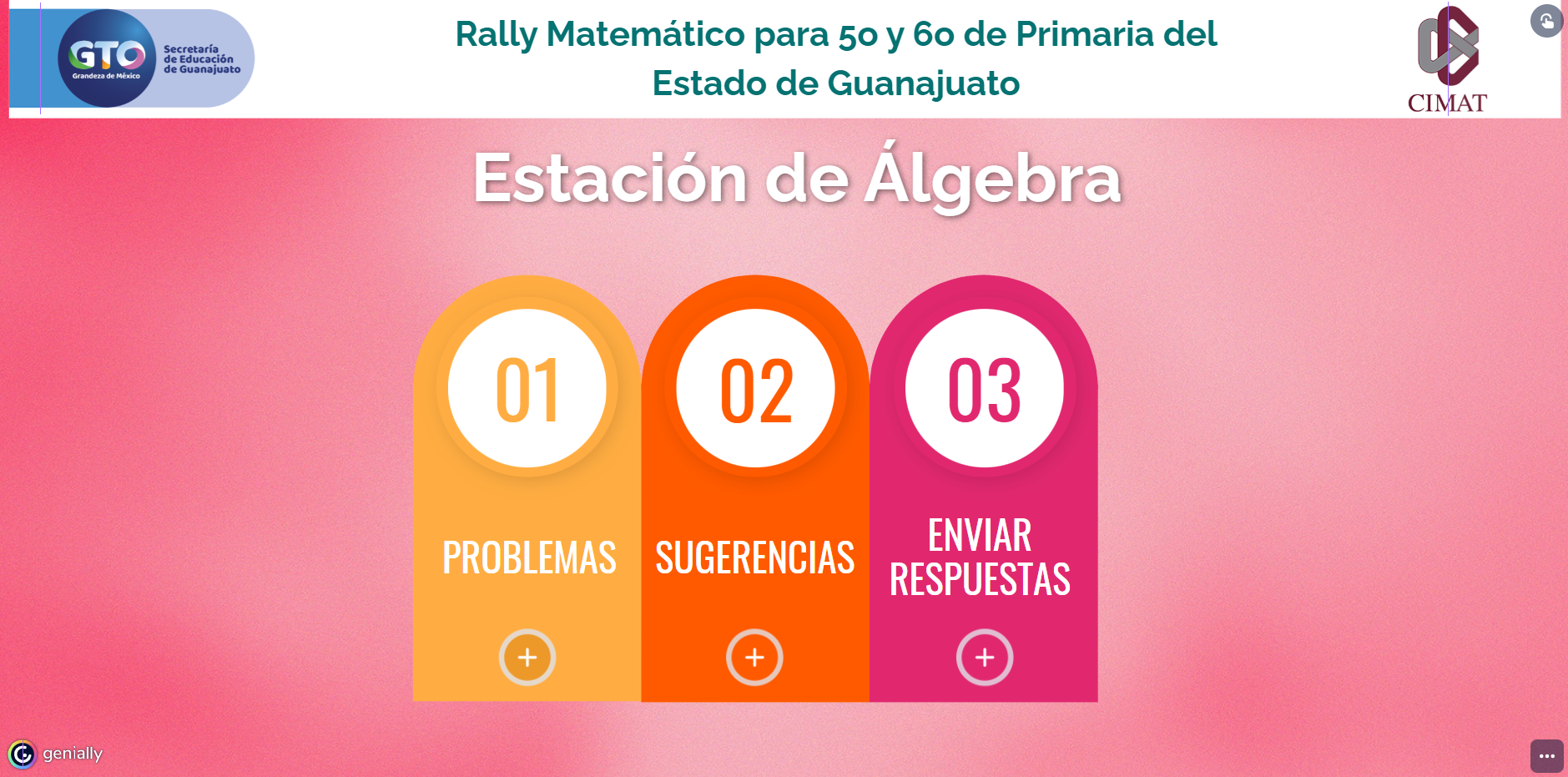 GTO
Grandeza de México
Secretaría de Educación de Guanajuato

Rally Matemático para 5o y 6o de Primaria del Estado de Guanajuato

CIMAT

Estación de Álgebra

01
PROBLEMAS
+

02
SUGERENCIAS
+

03
ENVIAR RESPUESTAS
+

genially